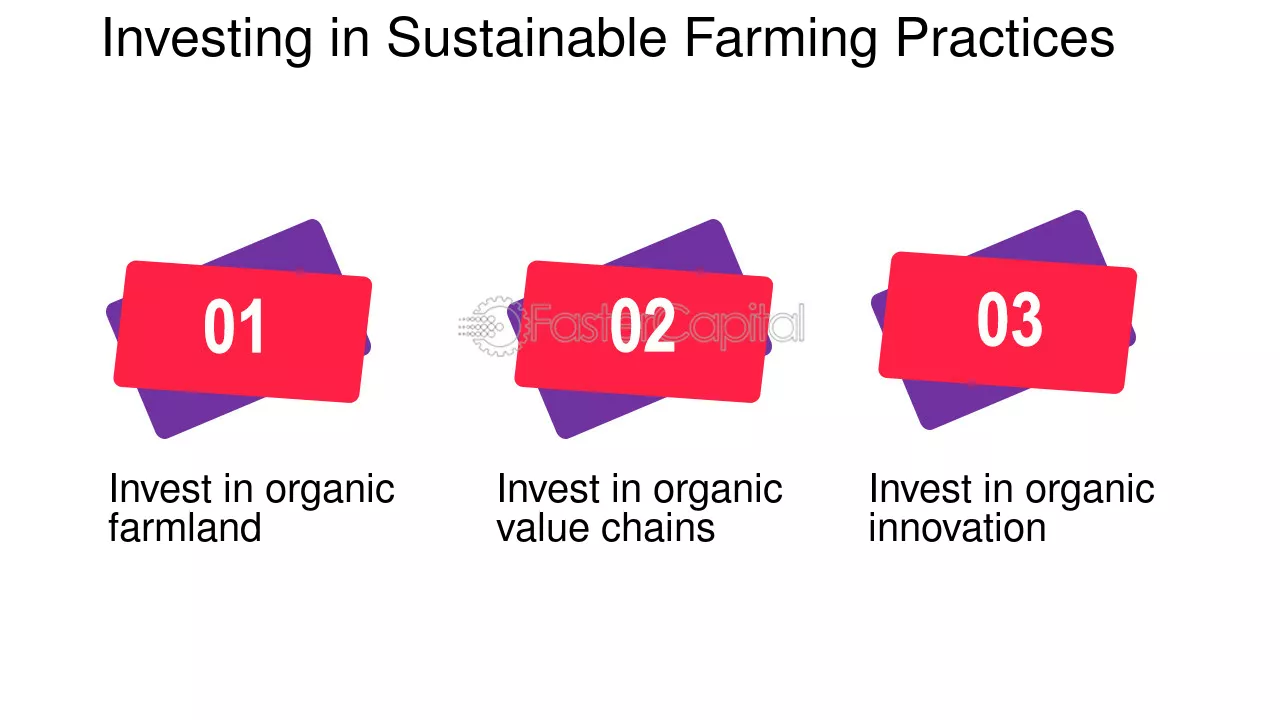 Investing in Sustainable Farming Practices

01

Invest in organic farmland

02

FasterCapital

Invest in organic value chains

03

Invest in organic innovation